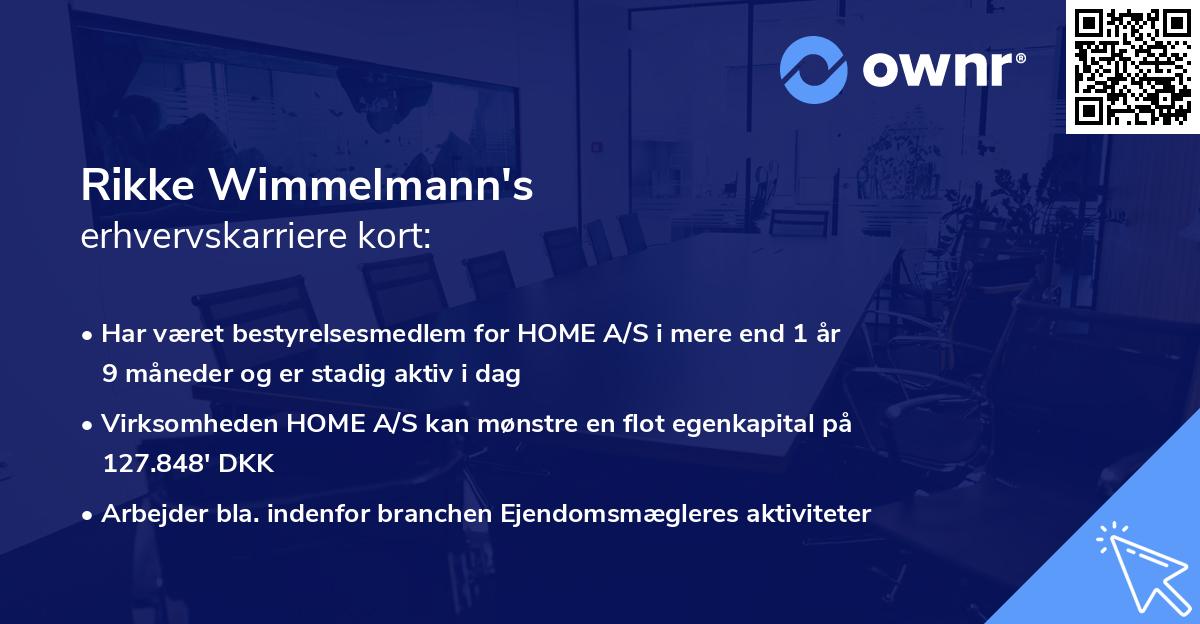 ownr®

Rikke Wimmelmann's
erhvervskarriere kort:

• Har været bestyrelsesmedlem for HOME A/S i mere end 1 år 9 måneder og er stadig aktiv i dag

• Virksomheden HOME A/S kan mønstre en flot egenkapital på 127.848' DKK

• Arbejder bla. indenfor branchen Ejendomsmægleres aktiviteter